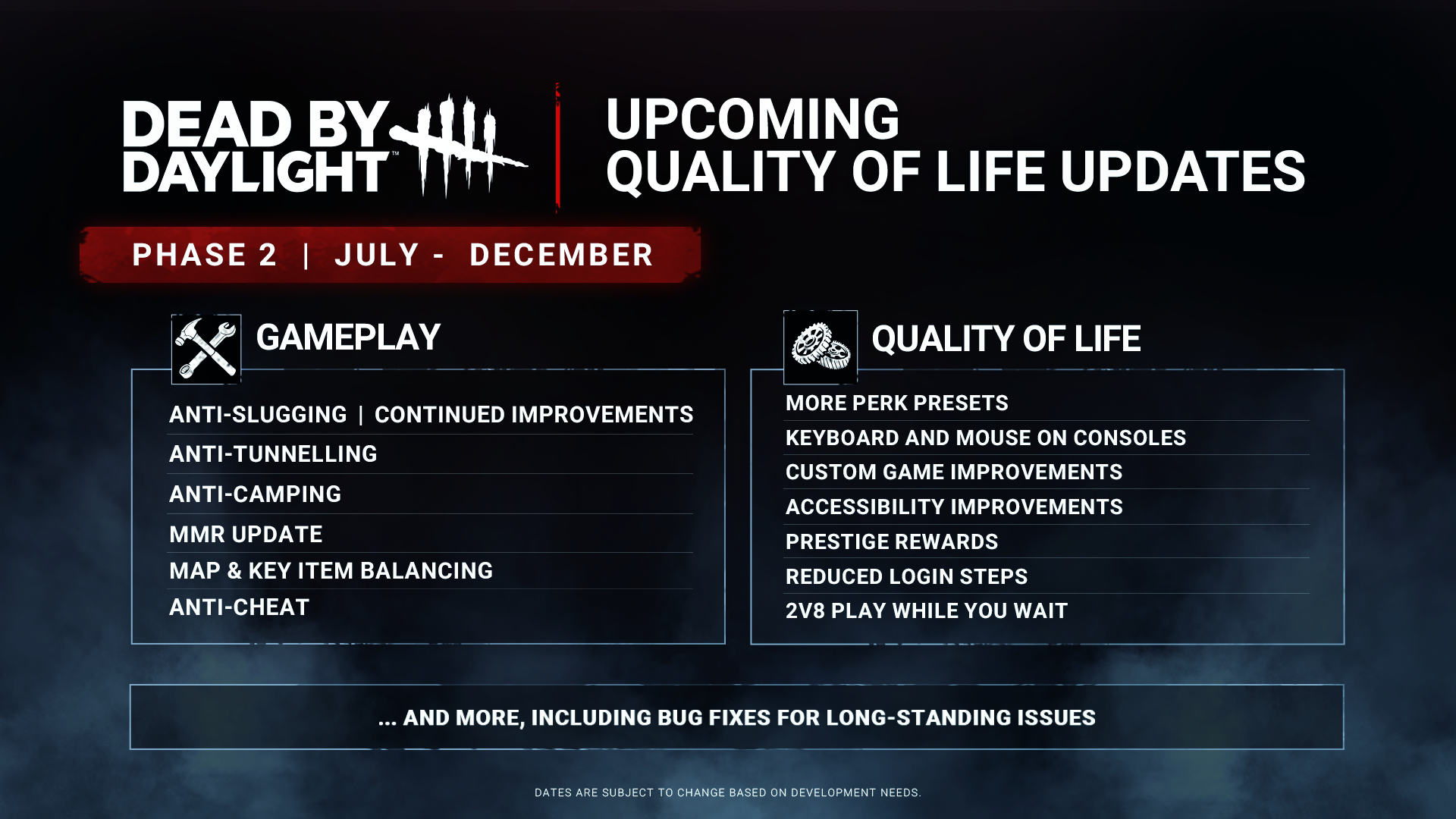 DEAD BY DAYLIGHT™

UPCOMING
QUALITY OF LIFE UPDATES

PHASE 2 | JULY - DECEMBER

GAMEPLAY

ANTI-SLUGGING | CONTINUED IMPROVEMENTS
ANTI-TUNNELLING
ANTI-CAMPING
MMR UPDATE
MAP & KEY ITEM BALANCING
ANTI-CHEAT

QUALITY OF LIFE

MORE PERK PRESETS
KEYBOARD AND MOUSE ON CONSOLES
CUSTOM GAME IMPROVEMENTS
ACCESSIBILITY IMPROVEMENTS
PRESTIGE REWARDS
REDUCED LOGIN STEPS
2V8 PLAY WHILE YOU WAIT

... AND MORE, INCLUDING BUG FIXES FOR LONG-STANDING ISSUES

DATES ARE SUBJECT TO CHANGE BASED ON DEVELOPMENT NEEDS.